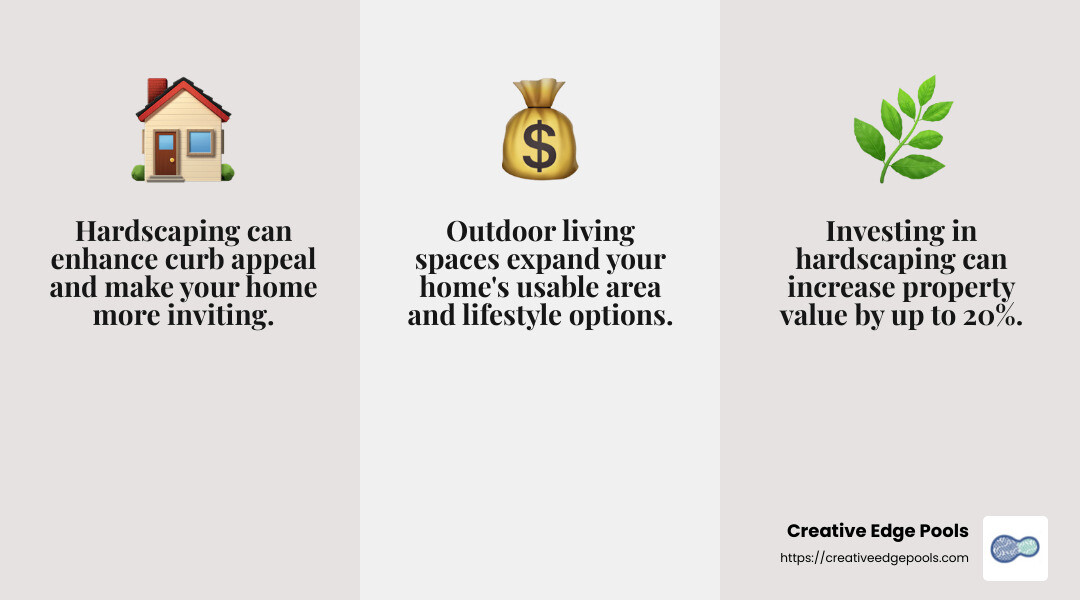 Hardscaping can enhance curb appeal and make your home more inviting.

$

Outdoor living spaces expand your home's usable area and lifestyle options.

Investing in hardscaping can increase property value by up to 20%.

Creative Edge Pools
https://creativeedgepools.com